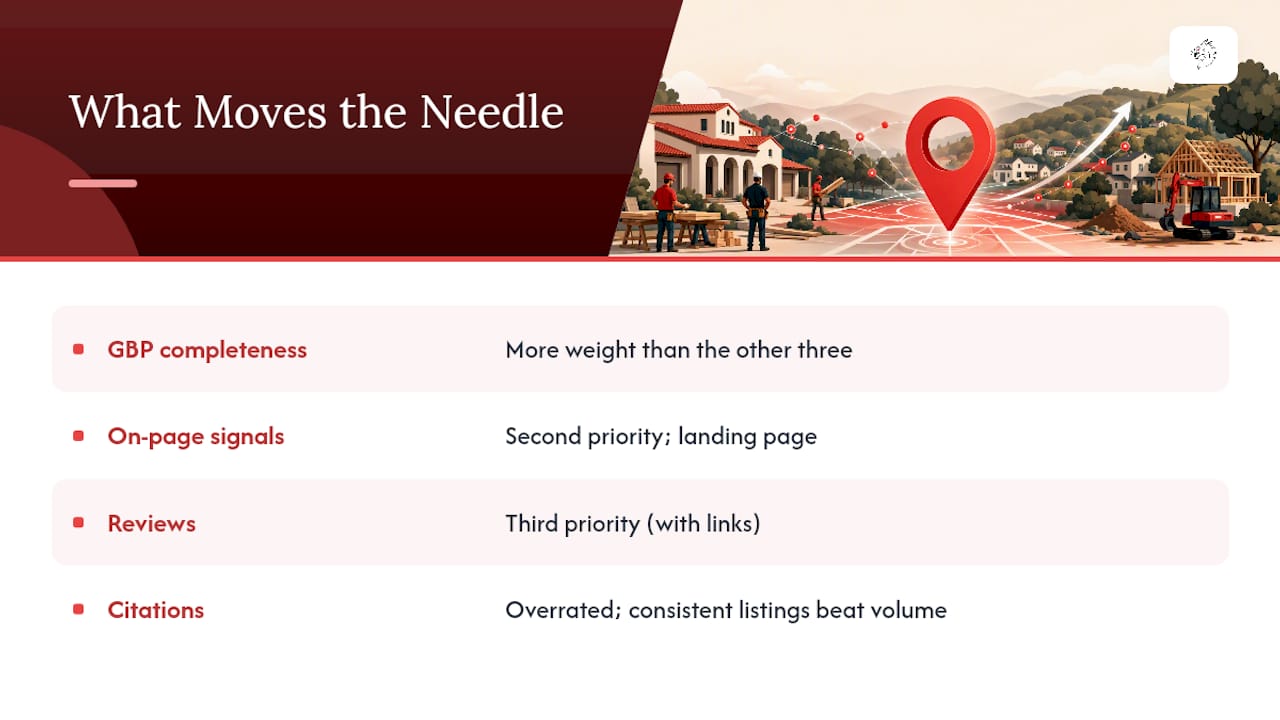 What Moves the Needle

| | |
|---|---|
| GBP completeness | More weight than the other three |
| On-page signals | Second priority; landing page |
| Reviews | Third priority (with links) |
| Citations | Overrated; consistent listings beat volume |